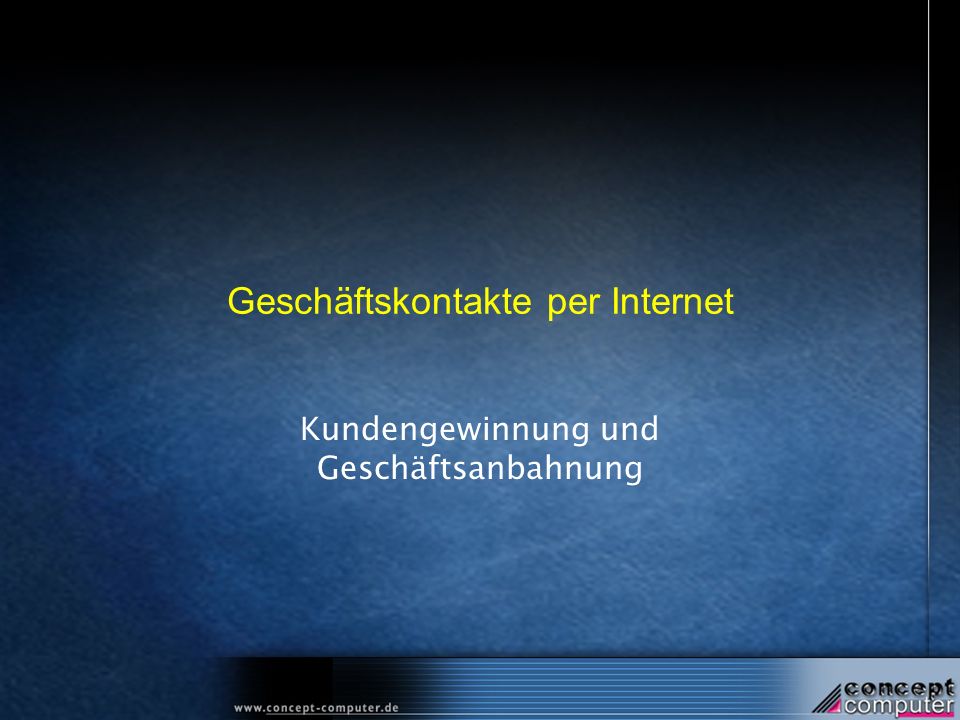 Geschäftskontakte per Internet

Kundengewinnung und Geschäftsanbahnung

www.concept-computer.de

concept computer